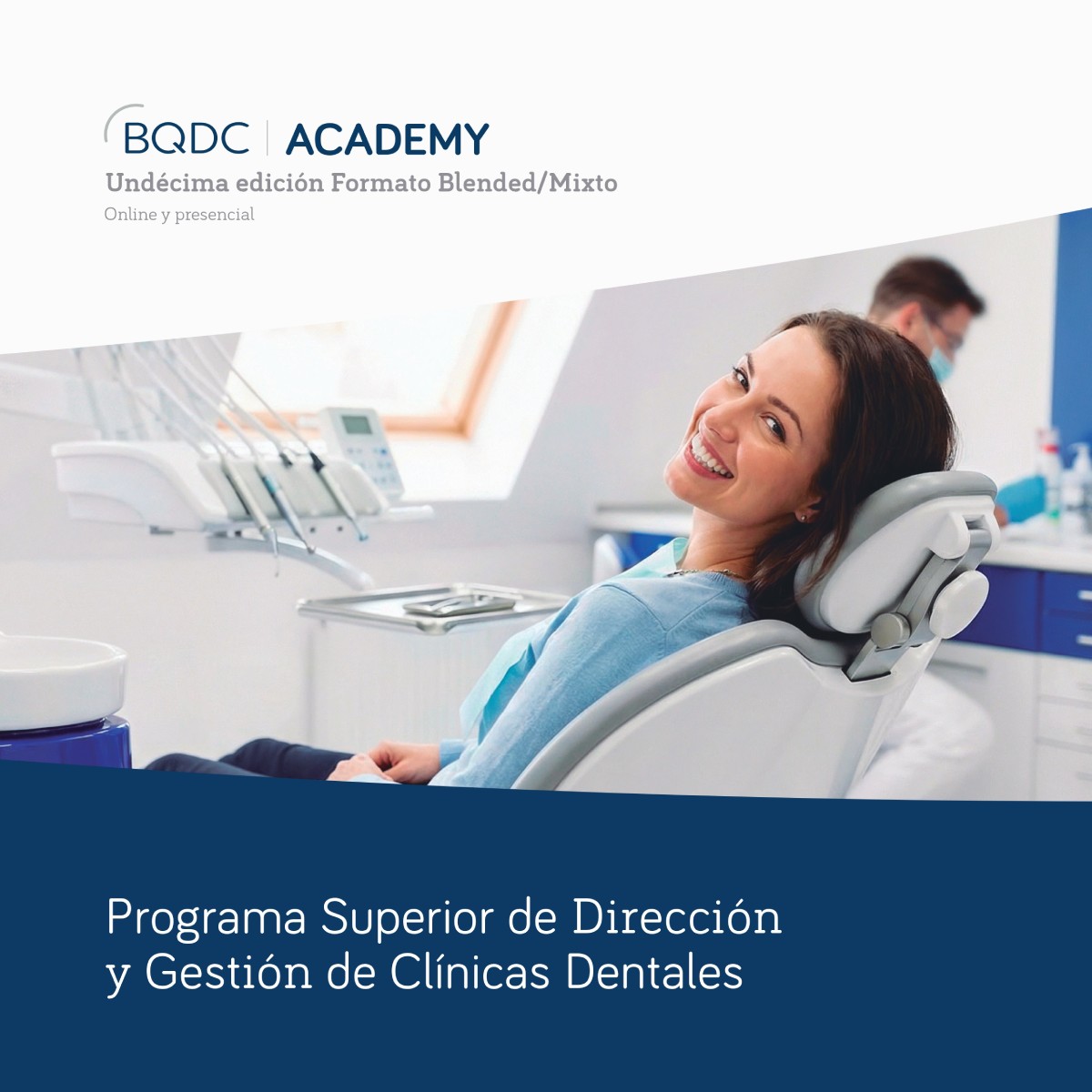 BQDC | ACADEMY
Undécima edición Formato Blended/Mixto
Online y presencial

Programa Superior de Dirección y Gestión de Clínicas Dentales